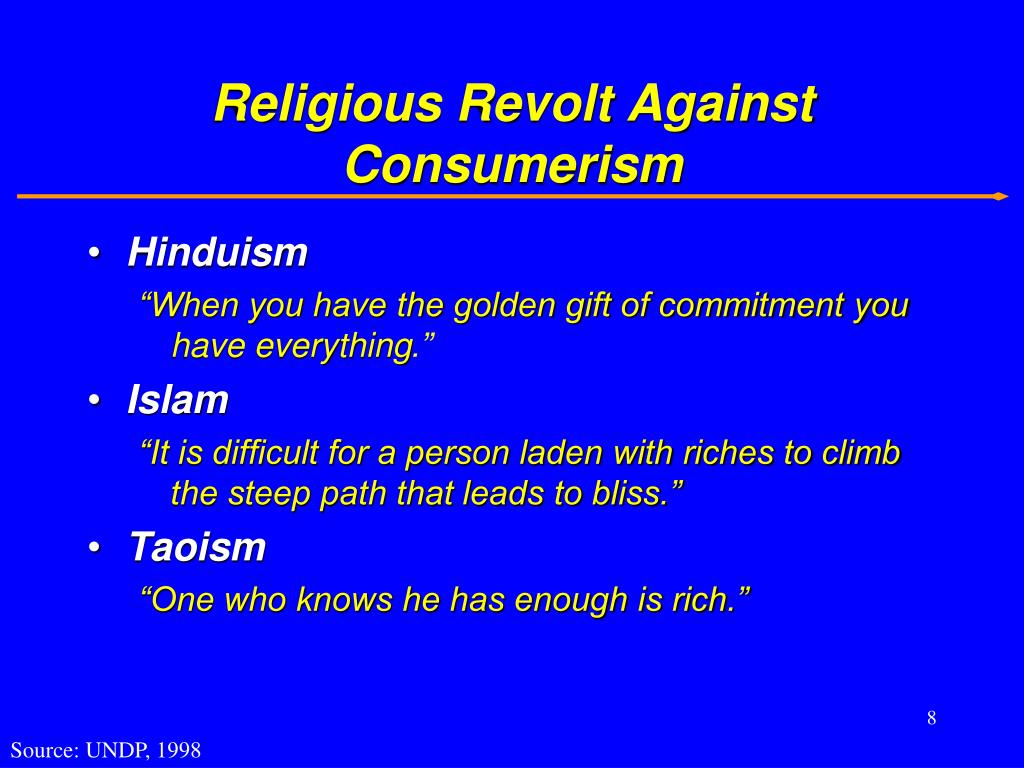 Religious Revolt Against Consumerism

• Hinduism

“When you have the golden gift of commitment you have everything.”

• Islam

“It is difficult for a person laden with riches to climb the steep path that leads to bliss.”

• Taoism

“One who knows he has enough is rich.”

8

Source: UNDP, 1998